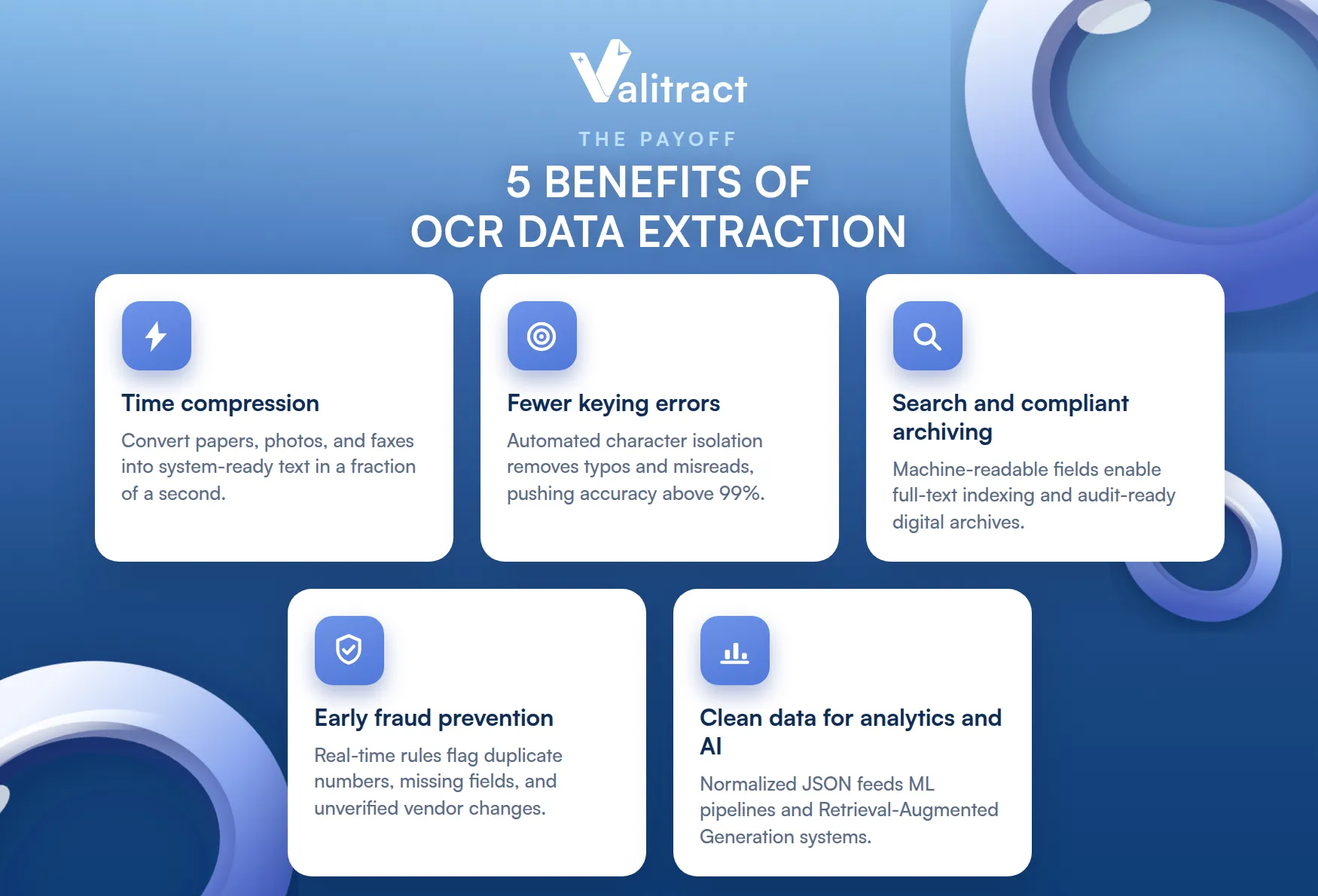 Valitract

THE PAYOFF

5 BENEFITS OF
OCR DATA EXTRACTION

Time compression

Convert papers, photos, and faxes into system-ready text in a fraction of a second.

Fewer keying errors

Automated character isolation removes typos and misreads, pushing accuracy above 99%.

Search and compliant archiving

Machine-readable fields enable full-text indexing and audit-ready digital archives.

Early fraud prevention

Real-time rules flag duplicate numbers, missing fields, and unverified vendor changes.

Clean data for analytics and AI

Normalized JSON feeds ML pipelines and Retrieval-Augmented Generation systems.